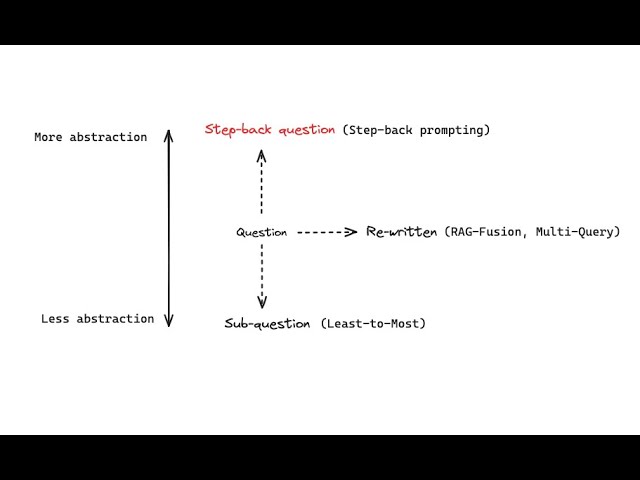 More abstraction

Step-back question (Step-back prompting)

Question Re-written (RAG-Fusion, Multi-Query)

Less abstraction

Sub-question (Least-to-Most)